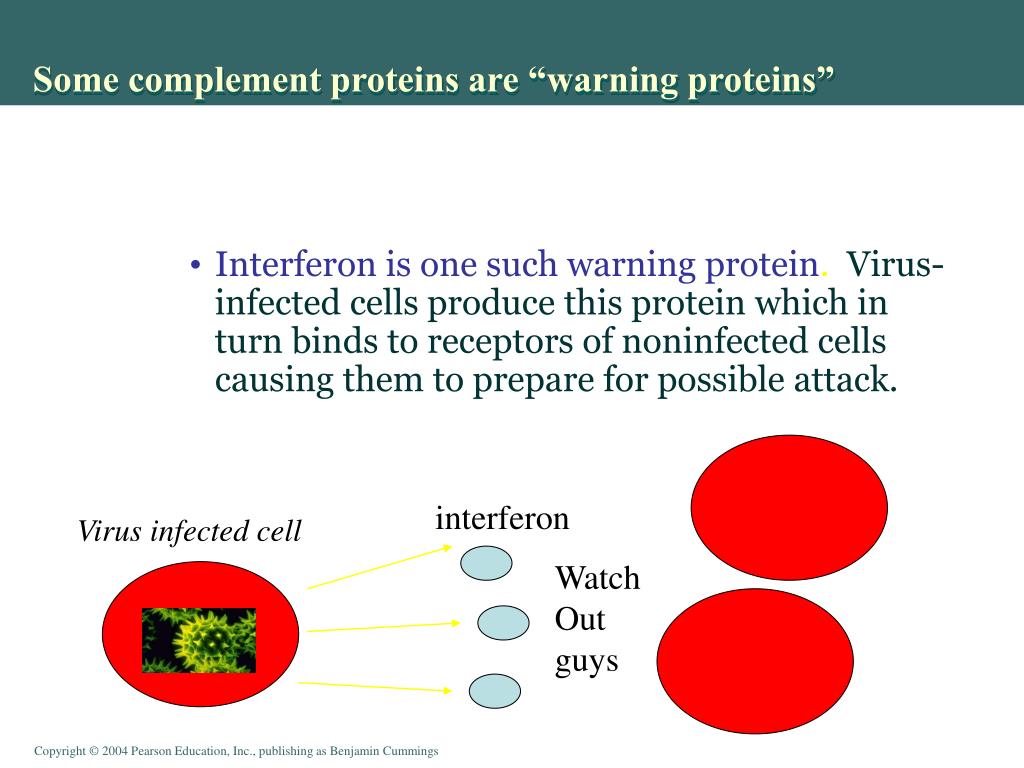 Some complement proteins are “warning proteins”

• Interferon is one such warning protein. Virus-infected cells produce this protein which in turn binds to receptors of noninfected cells causing them to prepare for possible attack.

Virus infected cell

interferon

Watch Out guys

Copyright © 2004 Pearson Education, Inc., publishing as Benjamin Cummings